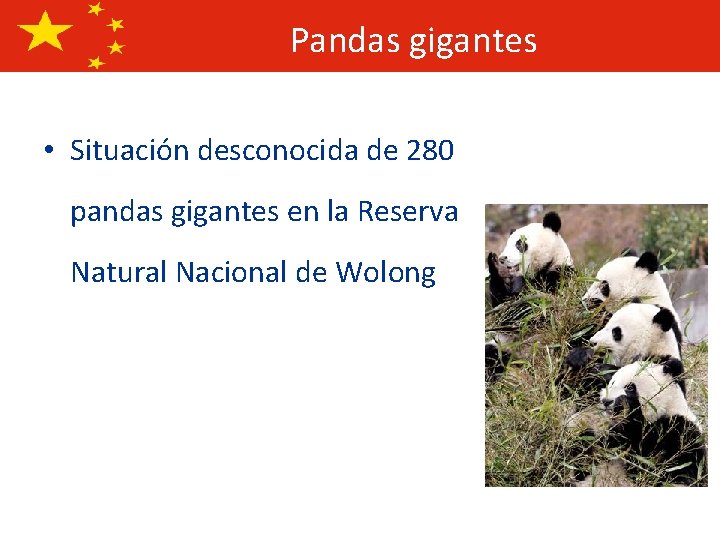 Pandas gigantes

• Situación desconocida de 280 pandas gigantes en la Reserva Natural Nacional de Wolong